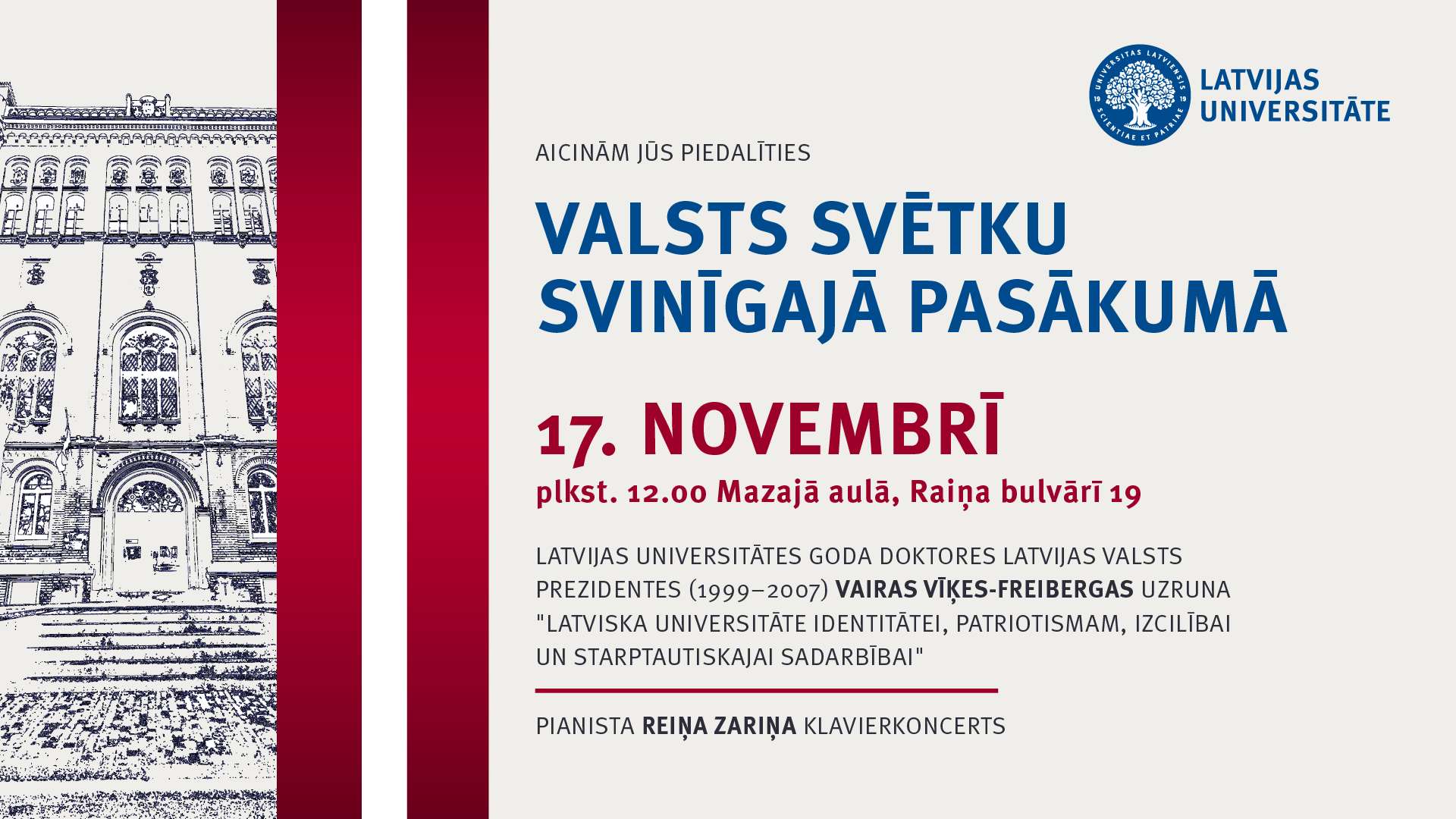 UNIVERSITAS LATVIENSIS 19 19 SCIENTIAE ET PATRIAE

LATVIJAS UNIVERSITĀTE

AICINĀM JŪS PIEDALĪTIES

VALSTS SVĒTKU SVINĪGAJĀ PASĀKUMĀ

17. NOVEMBRĪ

plkst. 12.00 Mazajā aulā, Raiņa bulvārī 19

LATVIJAS UNIVERSITĀTES GODA DOKTORES LATVIJAS VALSTS PREZIDENTES (1999–2007) VAIRAS VĪĶES-FREIBERGAS UZRUNA "LATVISKA UNIVERSITĀTE IDENTITĀTEI, PATRIOTISMAM, IZCILĪBAI UN STARPTAUTISKAJAI SADARBĪBAI"

PIANISTA REIŅA ZARIŅA KLAVIERKONCERTS